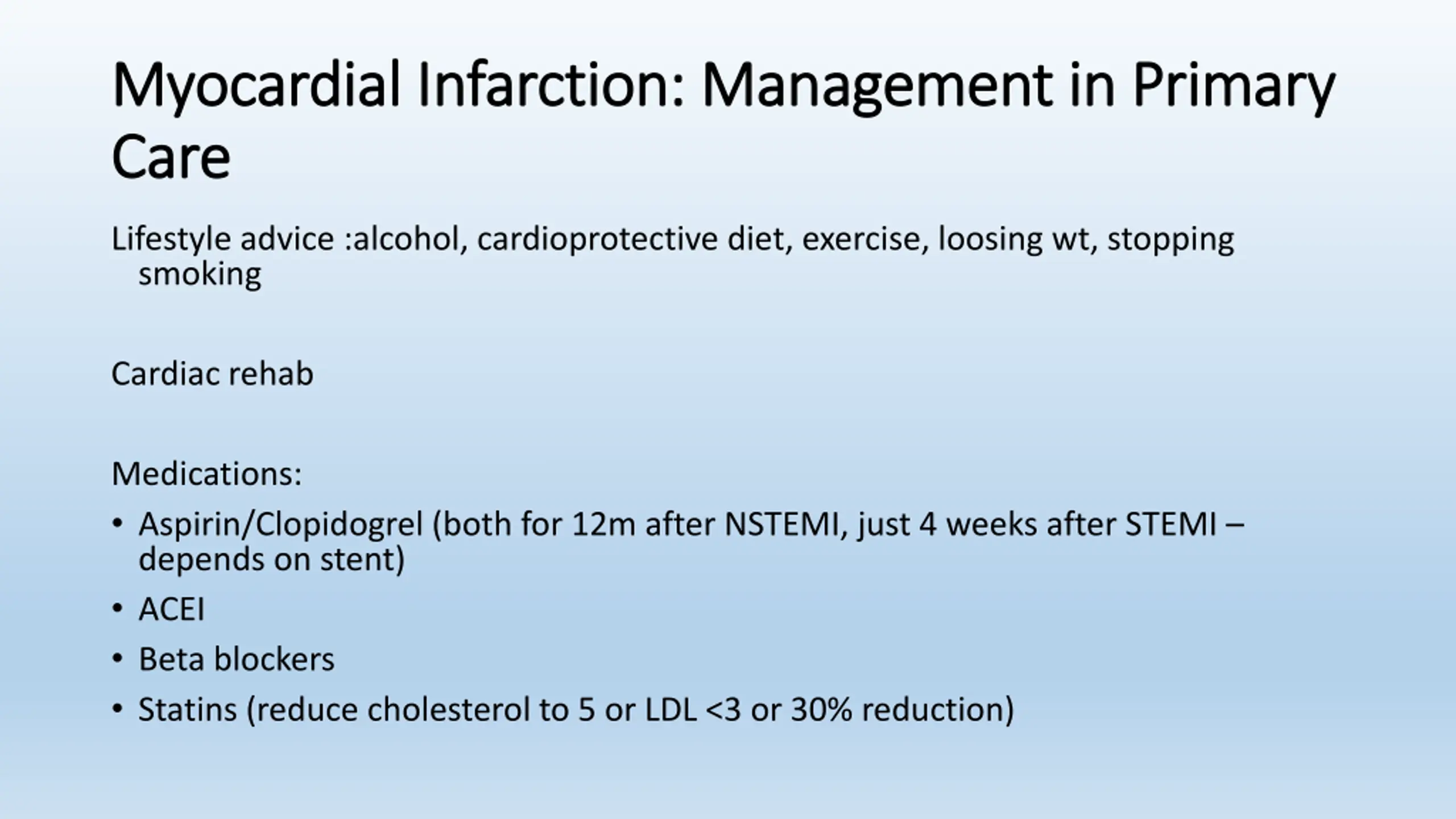 Myocardial Infarction: Management in Primary Care

Lifestyle advice :alcohol, cardioprotective diet, exercise, loosing wt, stopping smoking

Cardiac rehab

Medications:
• Aspirin/Clopidogrel (both for 12m after NSTEMI, just 4 weeks after STEMI – depends on stent)
• ACEI
• Beta blockers
• Statins (reduce cholesterol to 5 or LDL <3 or 30% reduction)